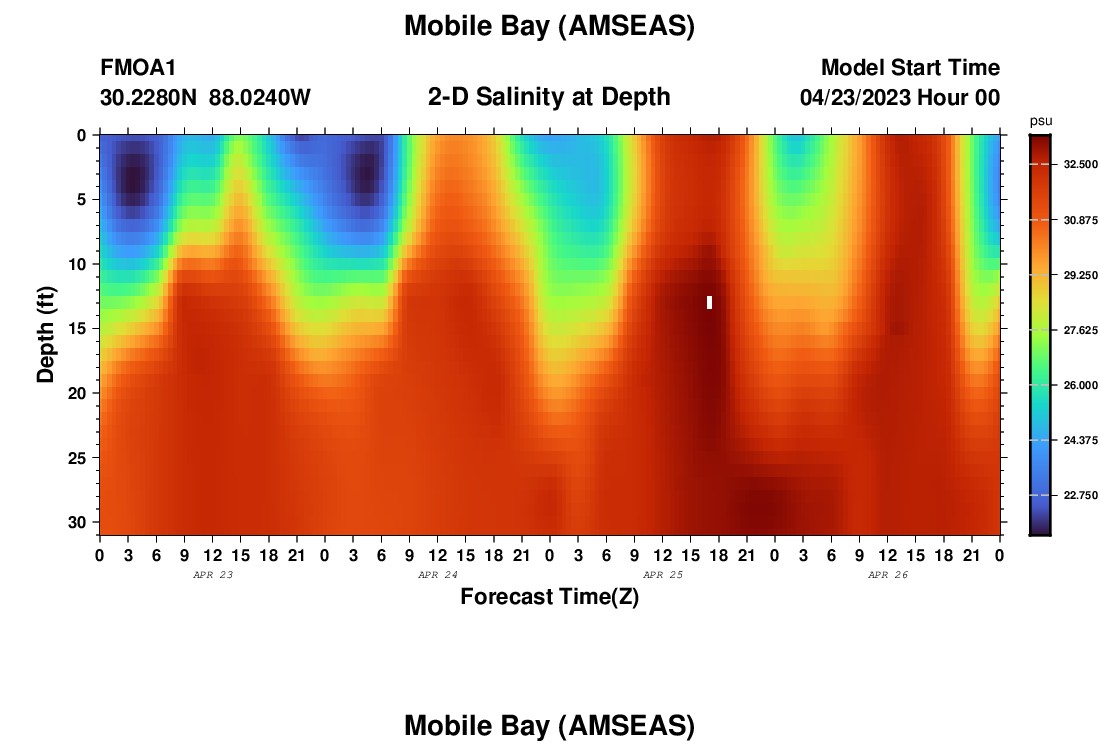 Mobile Bay (AMSEAS)

FMOA1
30.2280N 88.0240W

2-D Salinity at Depth

Model Start Time
04/23/2023 Hour 00

psu
32.500
30.875
29.250
27.625
26.000
24.375
22.750

Depth (ft)
0
5
10
15
20
25
30

0 3 6 9 12 15 18 21 0 3 6 9 12 15 18 21 0 3 6 9 12 15 18 21 0 3 6 9 12 15 18 21 0
APR 23
APR 24
APR 25
APR 26

Forecast Time(Z)

Mobile Bay (AMSEAS)